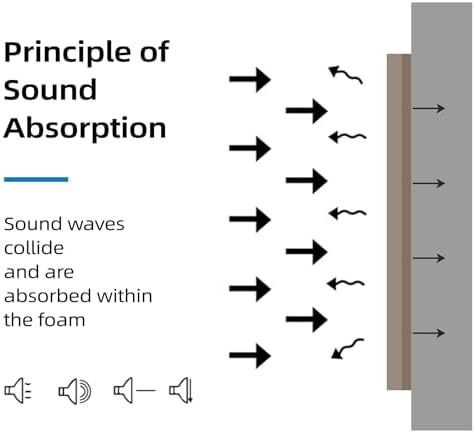 Principle of Sound Absorption

Sound waves collide
and are absorbed within the foam